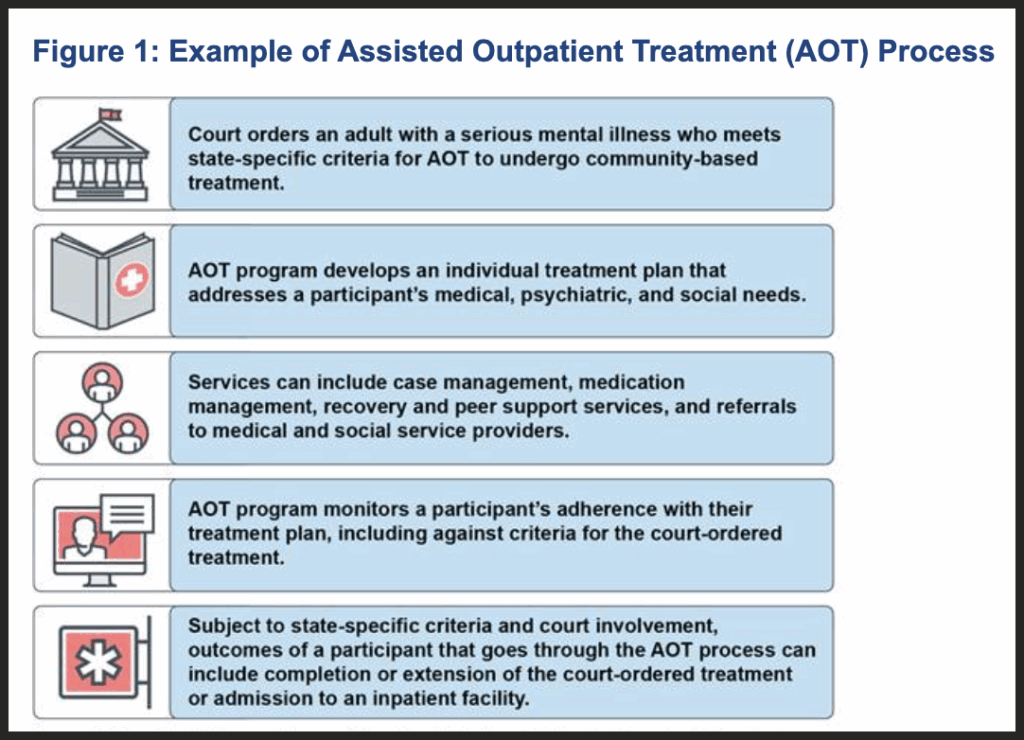 Figure 1: Example of Assisted Outpatient Treatment (AOT) Process

Court orders an adult with a serious mental illness who meets state-specific criteria for AOT to undergo community-based treatment.

AOT program develops an individual treatment plan that addresses a participant's medical, psychiatric, and social needs.

Services can include case management, medication management, recovery and peer support services, and referrals to medical and social service providers.

AOT program monitors a participant's adherence with their treatment plan, including against criteria for the court-ordered treatment.

Subject to state-specific criteria and court involvement, outcomes of a participant that goes through the AOT process can include completion or extension of the court-ordered treatment or admission to an inpatient facility.